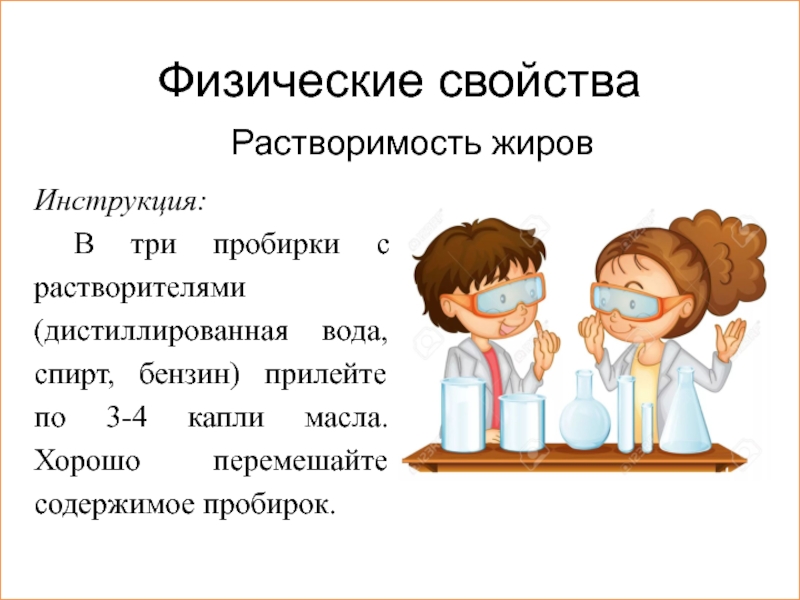 Физические свойства

Растворимость жиров

Инструкция:

В три пробирки с растворителями (дистиллированная вода, спирт, бензин) прилейте по 3-4 капли масла. Хорошо перемешайте содержимое пробирок.